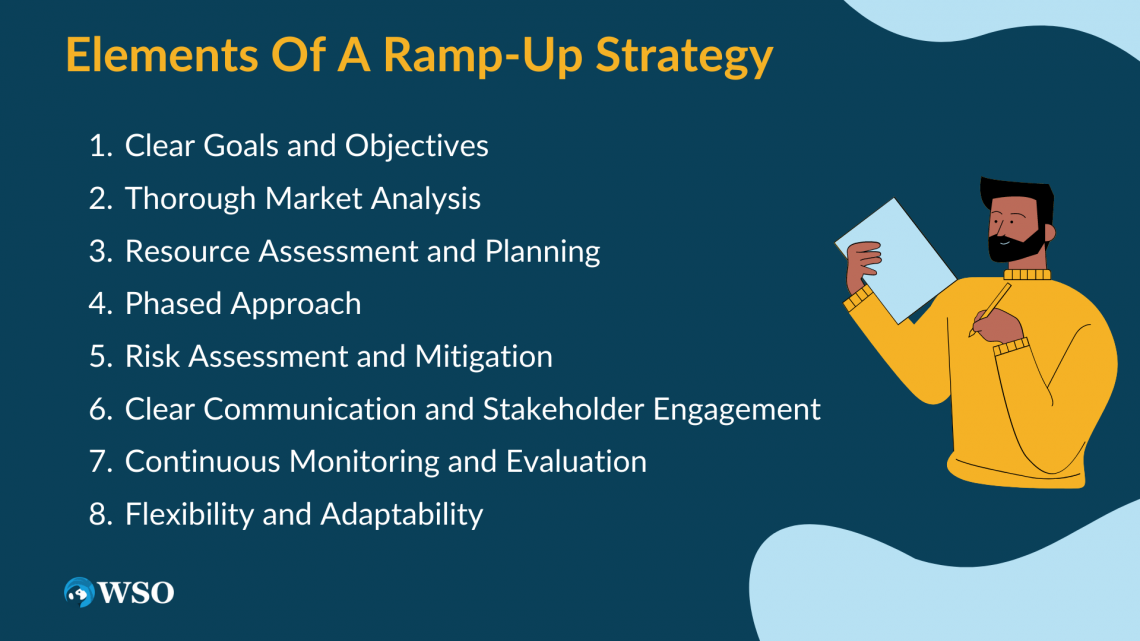 Elements Of A Ramp-Up Strategy

1. Clear Goals and Objectives
2. Thorough Market Analysis
3. Resource Assessment and Planning
4. Phased Approach
5. Risk Assessment and Mitigation
6. Clear Communication and Stakeholder Engagement
7. Continuous Monitoring and Evaluation
8. Flexibility and Adaptability

WSO